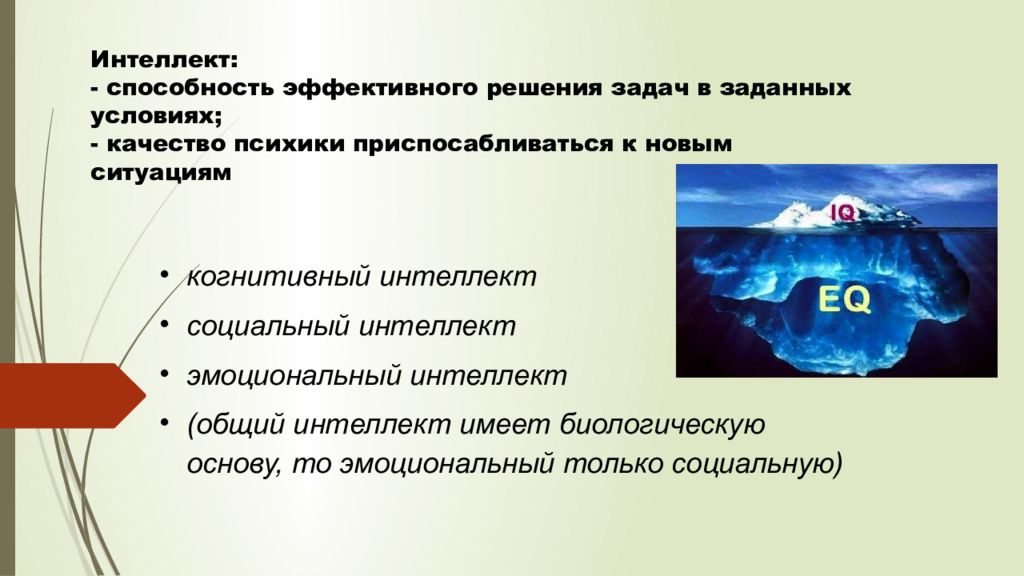 Интеллект:
- способность эффективного решения задач в заданных условиях;
- качество психики приспосабливаться к новым ситуациям

IQ

EQ

• когнитивный интеллект
• социальный интеллект
• эмоциональный интеллект
• (общий интеллект имеет биологическую основу, то эмоциональный только социальную)